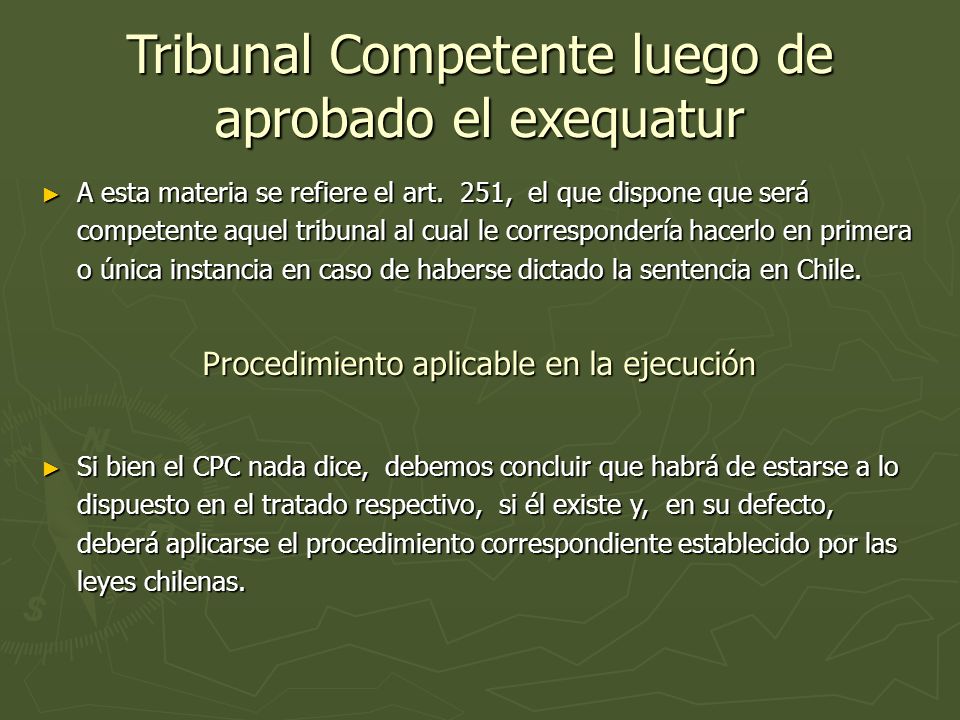 Tribunal Competente luego de aprobado el exequatur

► A esta materia se refiere el art. 251, el que dispone que será competente aquel tribunal al cual le correspondería hacerlo en primera o única instancia en caso de haberse dictado la sentencia en Chile.

Procedimiento aplicable en la ejecución

► Si bien el CPC nada dice, debemos concluir que habrá de estarse a lo dispuesto en el tratado respectivo, si él existe y, en su defecto, deberá aplicarse el procedimiento correspondiente establecido por las leyes chilenas.